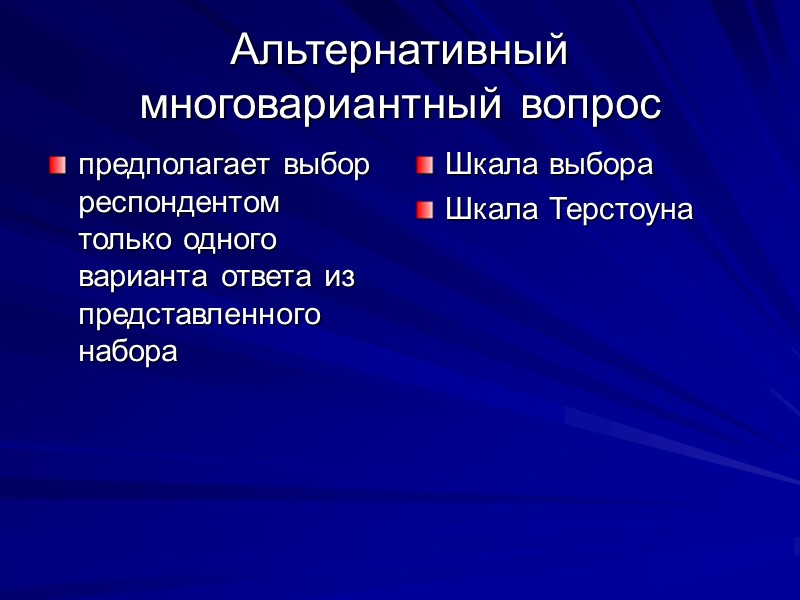 Альтернативный многовариантный вопрос

предполагает выбор респондентом только одного варианта ответа из представленного набора

Шкала выбора

Шкала Терстоуна